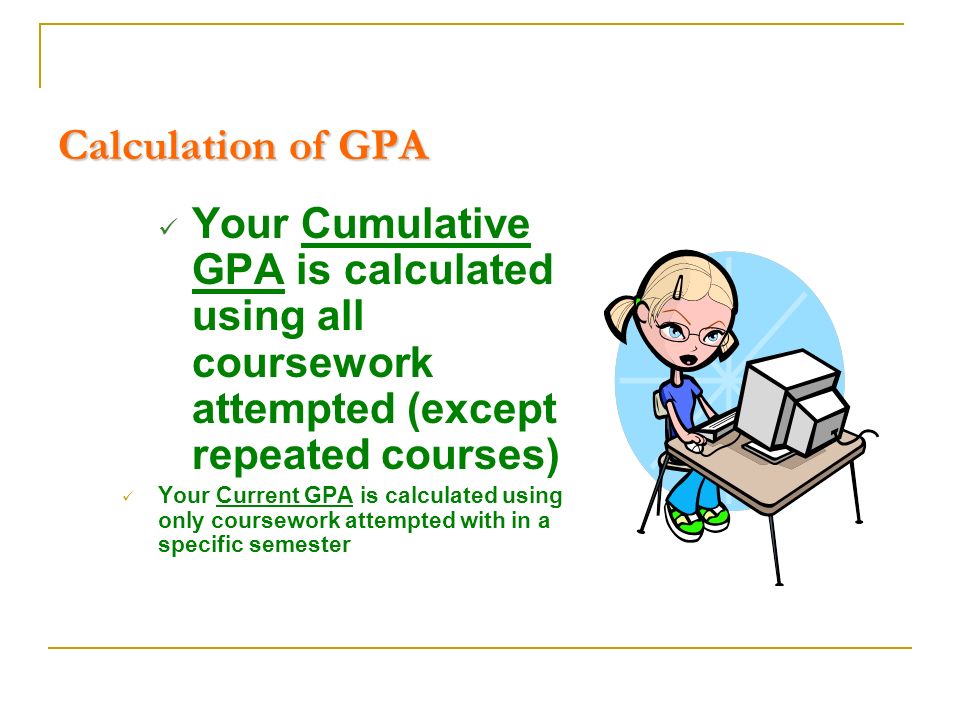 Calculation of GPA

✓ Your Cumulative GPA is calculated using all coursework attempted (except repeated courses)

✓ Your Current GPA is calculated using only coursework attempted with in a specific semester